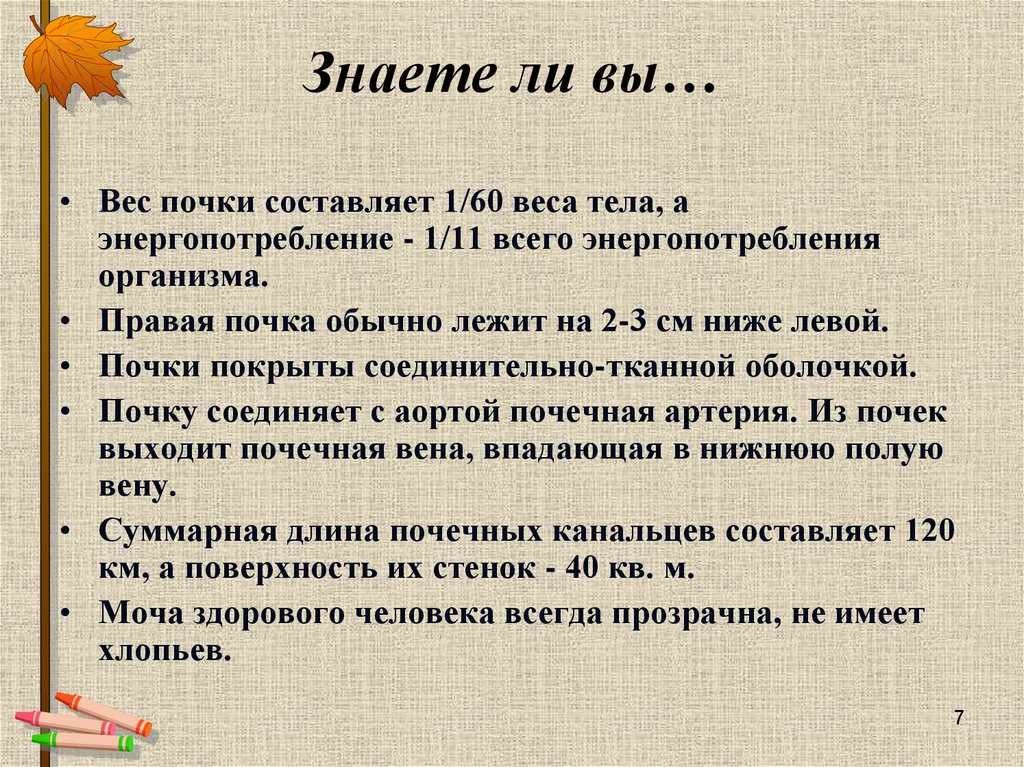 Знаете ли вы…

• Вес почки составляет 1/60 веса тела, а энергопотребление - 1/11 всего энергопотребления организма.
• Правая почка обычно лежит на 2-3 см ниже левой.
• Почки покрыты соединительно-тканной оболочкой.
• Почку соединяет с аортой почечная артерия. Из почек выходит почечная вена, впадающая в нижнюю полую вену.
• Суммарная длина почечных канальцев составляет 120 км, а поверхность их стенок - 40 кв. м.
• Моча здорового человека всегда прозрачна, не имеет хлопьев.

7